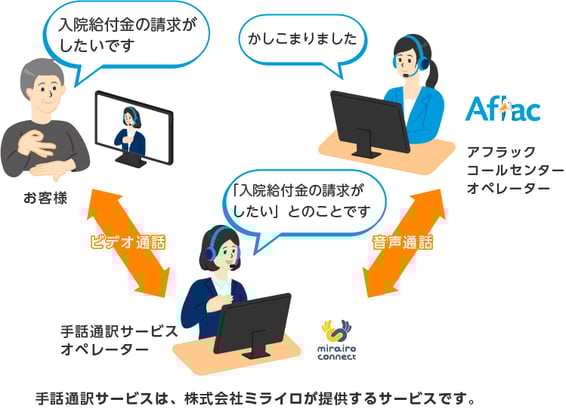 入院給付金の請求がしたいです

かしこまりました

Aflac

アフラック
コールセンター
オペレーター

お客様

「入院給付金の請求がしたい」とのことです

ビデオ通話

音声通話

手話通訳サービス
オペレーター

mirairo connect

手話通訳サービスは、株式会社ミライロが提供するサービスです。